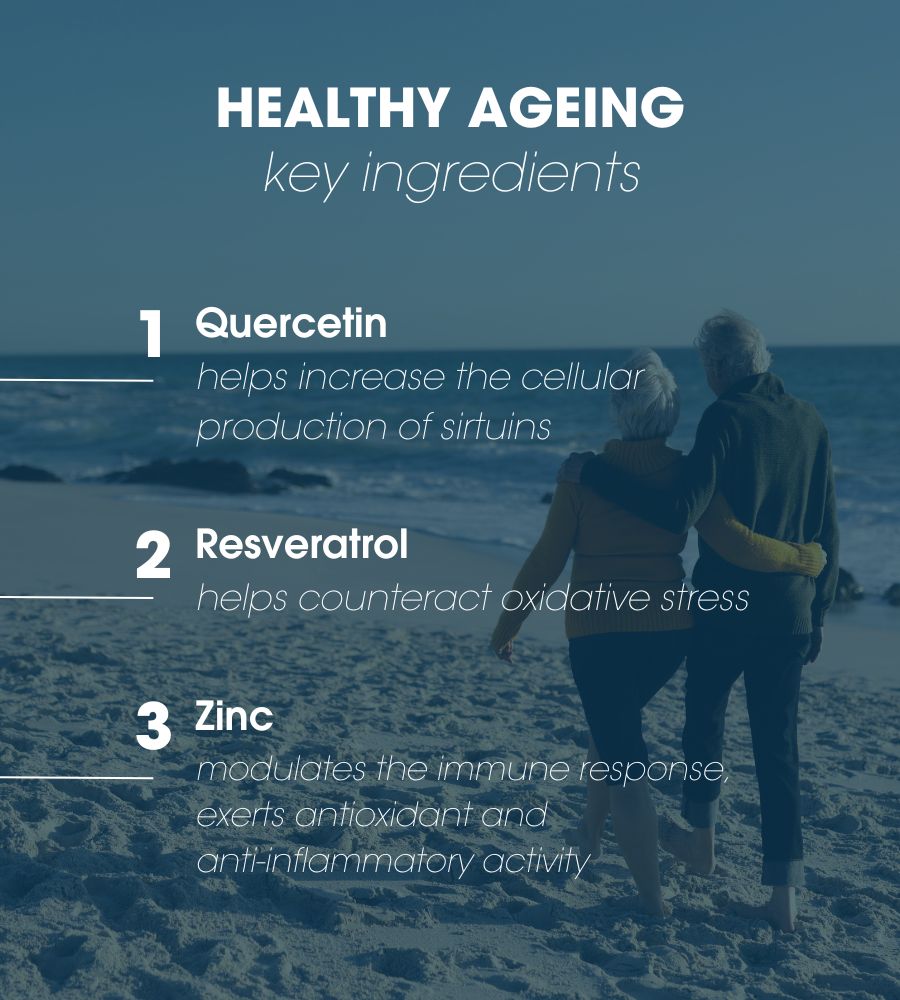 HEALTHY AGEING
key ingredients

1 Quercetin
helps increase the cellular production of sirtuins

2 Resveratrol
helps counteract oxidative stress

3 Zinc
modulates the immune response, exerts antioxidant and anti-inflammatory activity